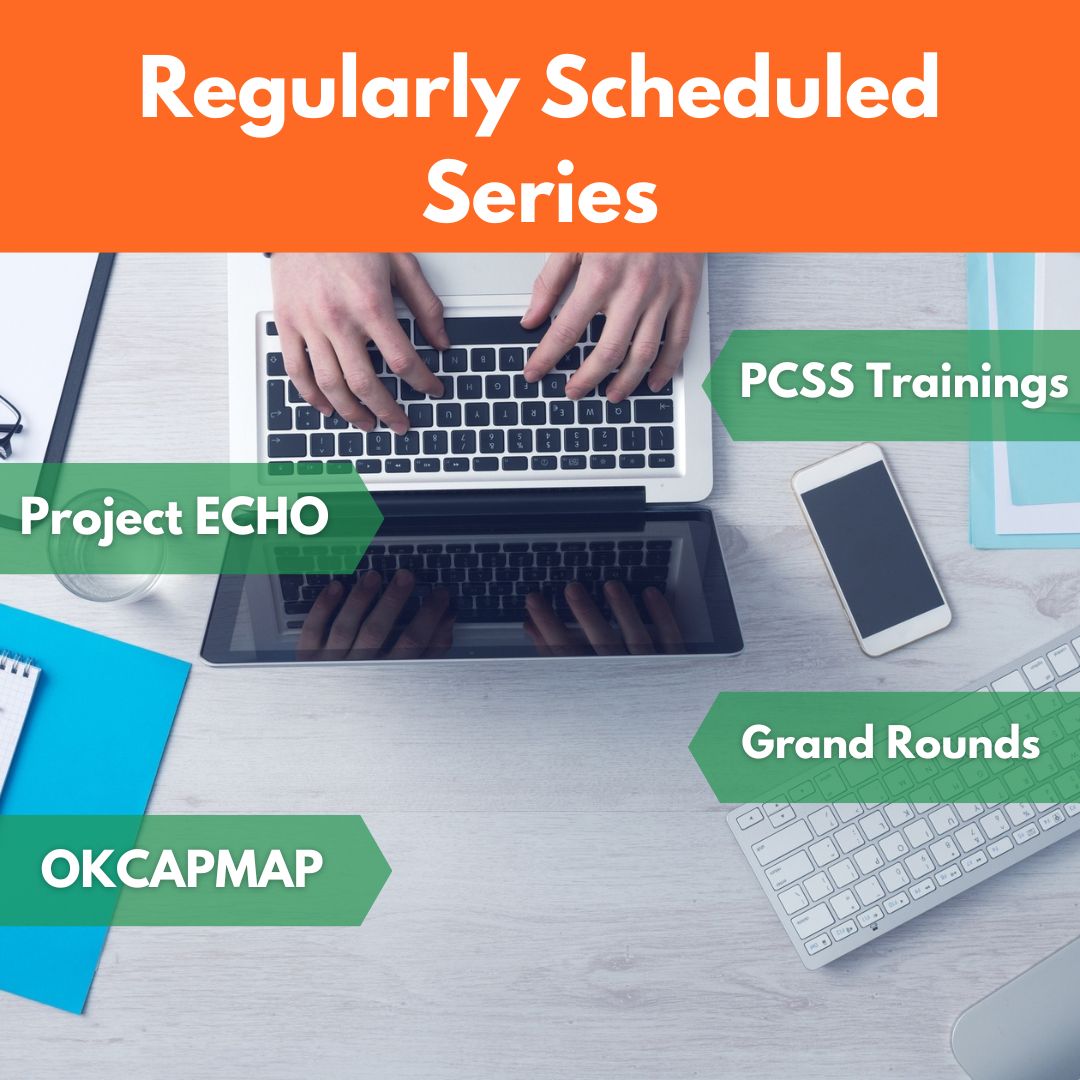 Regularly Scheduled Series

PCSS Trainings

Project ECHO

Grand Rounds

OKCAPMAP